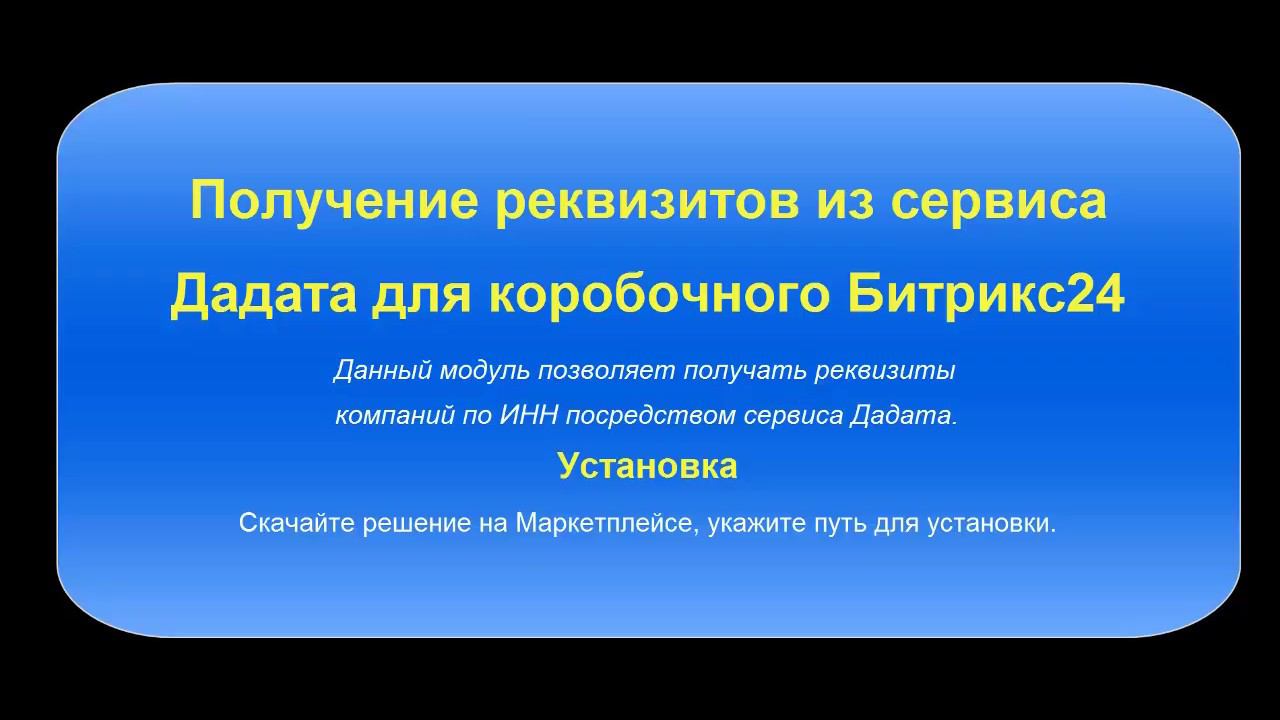 Получение реквизитов из сервиса Дадата для коробочного Битрикс24

Данный модуль позволяет получать реквизиты компаний по ИНН посредством сервиса Дадата.

Установка

Скачайте решение на Маркетплейсе, укажите путь для установки.